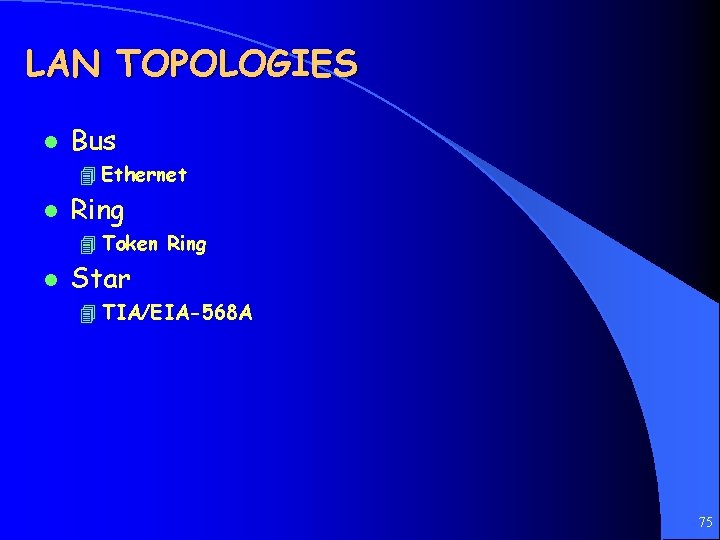 LAN TOPOLOGIES

- Bus
  - Ethernet
- Ring
  - Token Ring
- Star
  - TIA/EIA-568A

75